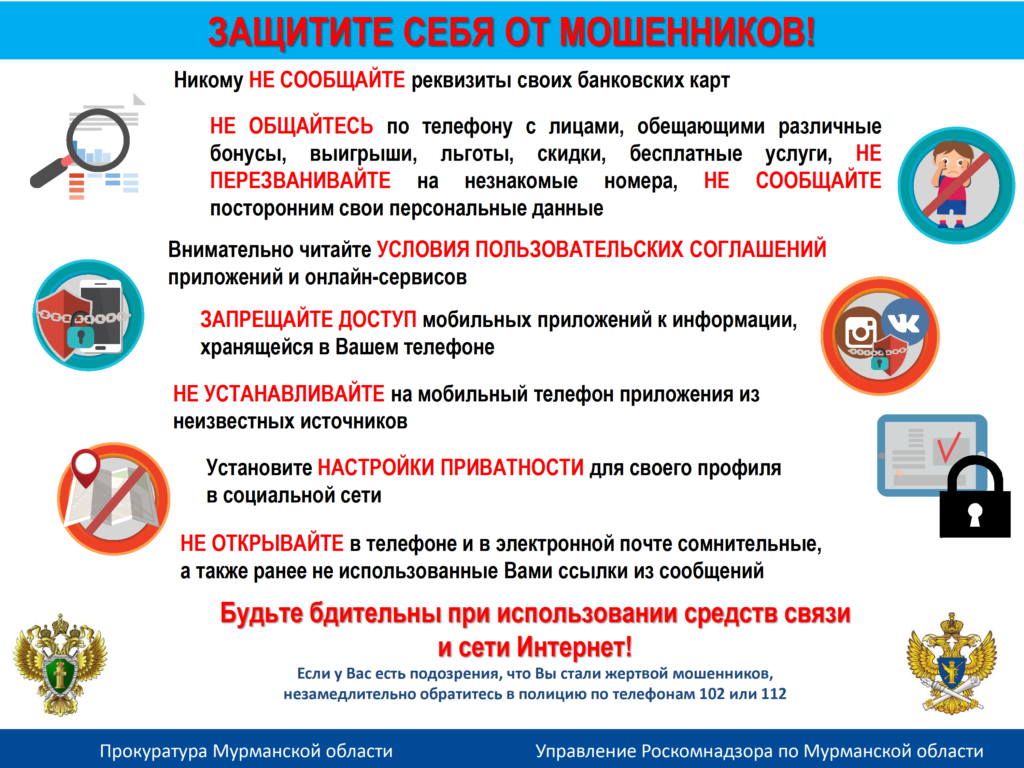 ЗАЩИТИТЕ СЕБЯ ОТ МОШЕННИКОВ!

Никому НЕ СООБЩАЙТЕ реквизиты своих банковских карт

НЕ ОБЩАЙТЕСЬ по телефону с лицами, обещающими различные бонусы, выигрыши, льготы, скидки, бесплатные услуги, НЕ ПЕРЕЗВАНИВАЙТЕ на незнакомые номера, НЕ СООБЩАЙТЕ посторонним свои персональные данные

Внимательно читайте УСЛОВИЯ ПОЛЬЗОВАТЕЛЬСКИХ СОГЛАШЕНИЙ приложений и онлайн-сервисов

ЗАПРЕЩАЙТЕ ДОСТУП мобильных приложений к информации, хранящейся в Вашем телефоне

НЕ УСТАНАВЛИВАЙТЕ на мобильный телефон приложения из неизвестных источников

Установите НАСТРОЙКИ ПРИВАТНОСТИ для своего профиля в социальной сети

НЕ ОТКРЫВАЙТЕ в телефоне и в электронной почте сомнительные, а также ранее не использованные Вами ссылки из сообщений

Будьте бдительны при использовании средств связи и сети Интернет!

Если у Вас есть подозрения, что Вы стали жертвой мошенников, незамедлительно обратитесь в полицию по телефонам 102 или 112

Прокуратура Мурманской области

Управление Роскомнадзора по Мурманской области